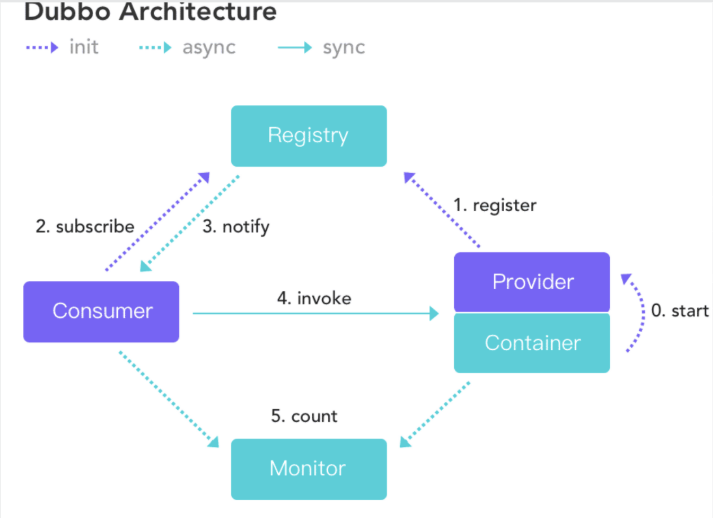 Dubbo Architecture

init async sync

Registry

2. subscribe

3. notify

1. register

Consumer

4. invoke

Provider

Container

0. start

5. count

Monitor